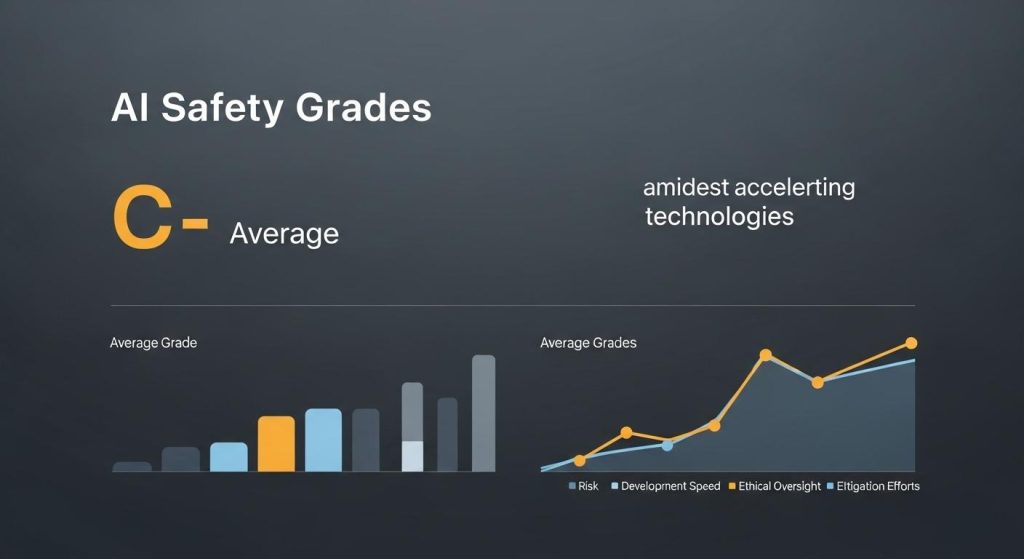 AI Safety Grades

C- Average

amidest accelerting technologies

Average Grade

Average Grades

Risk Development Speed Ethical Oversight Eltigation Efforts